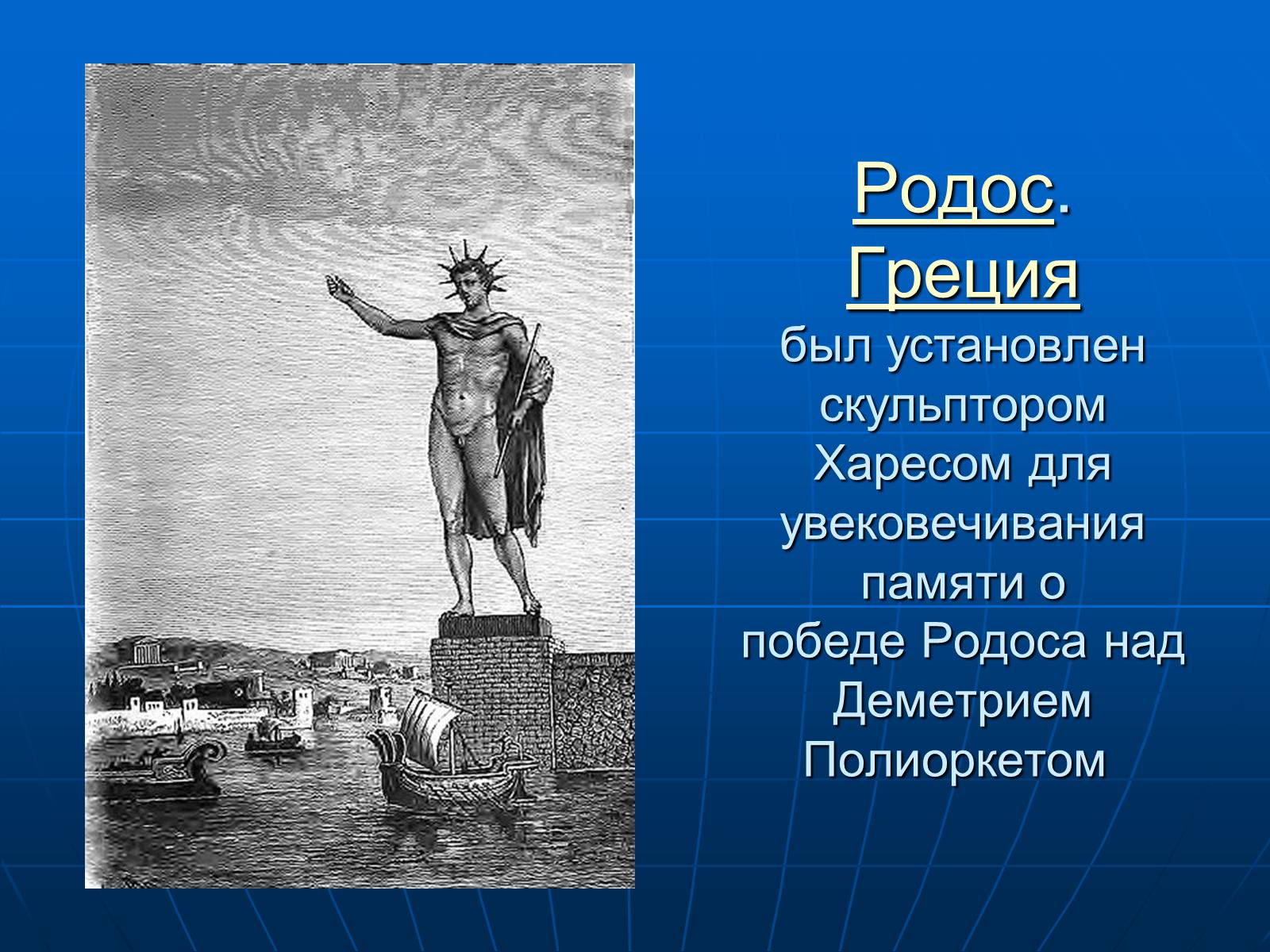 Родос. Греция

был установлен скульптором Харесом для увековечивания памяти о победе Родоса над Деметрием Полиоркетом